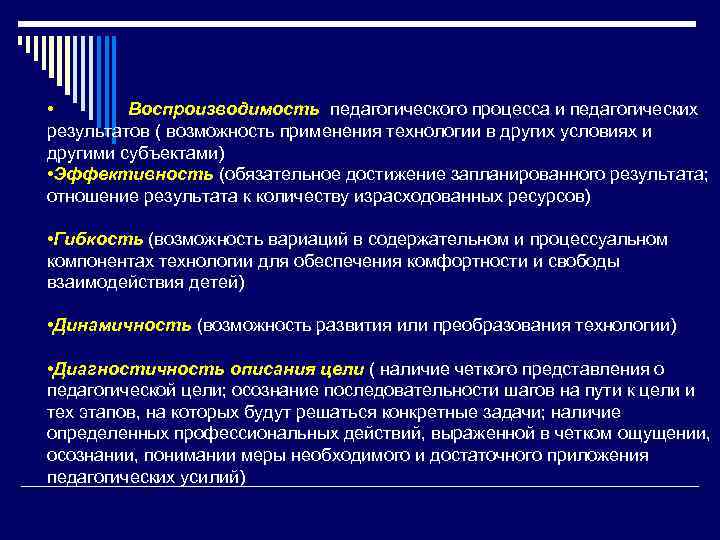 • Воспроизводимость педагогического процесса и педагогических результатов ( возможность применения технологии в других условиях и другими субъектами)
•Эффективность (обязательное достижение запланированного результата; отношение результата к количеству израсходованных ресурсов)

•Гибкость (возможность вариаций в содержательном и процессуальном компонентах технологии для обеспечения комфортности и свободы взаимодействия детей)

•Динамичность (возможность развития или преобразования технологии)

•Диагностичность описания цели ( наличие четкого представления о педагогической цели; осознание последовательности шагов на пути к цели и тех этапов, на которых будут решаться конкретные задачи; наличие определенных профессиональных действий, выраженной в четком ощущении, осознании, понимании меры необходимого и достаточного приложения педагогических усилий)